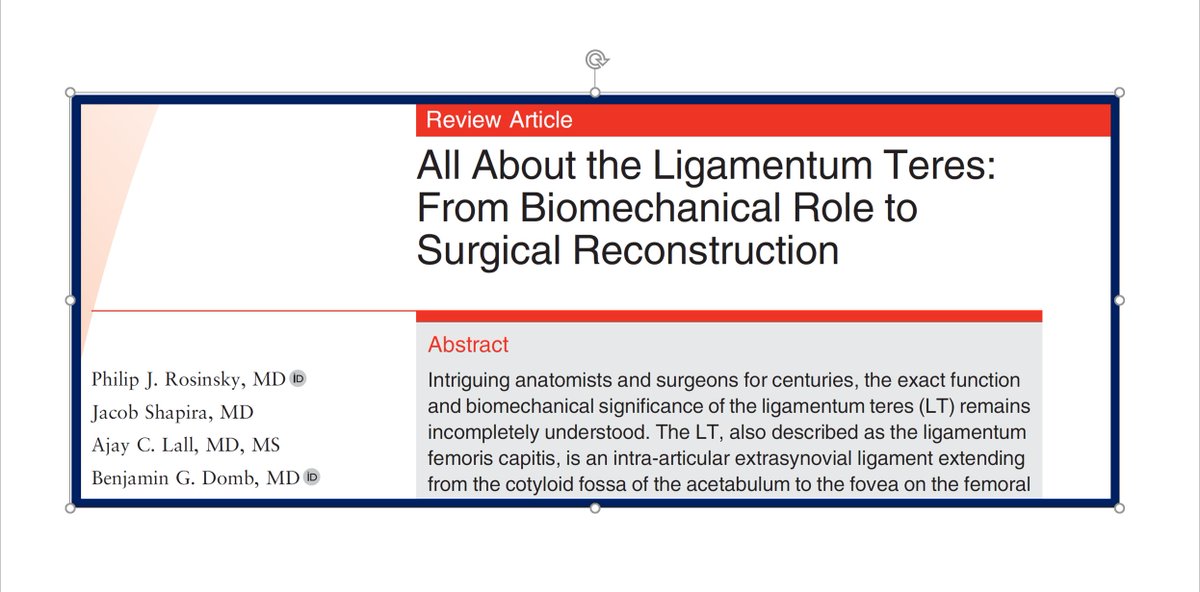 Review Article

All About the Ligamentum Teres: From Biomechanical Role to Surgical Reconstruction

Philip J. Rosinsky, MD
Jacob Shapira, MD
Ajay C. Lall, MD, MS
Benjamin G. Domb, MD

Abstract

Intriguing anatomists and surgeons for centuries, the exact function and biomechanical significance of the ligamentum teres (LT) remains incompletely understood. The LT, also described as the ligamentum femoris capitis, is an intra-articular extrasynovial ligament extending from the cotyloid fossa of the acetabulum to the fovea on the femoral